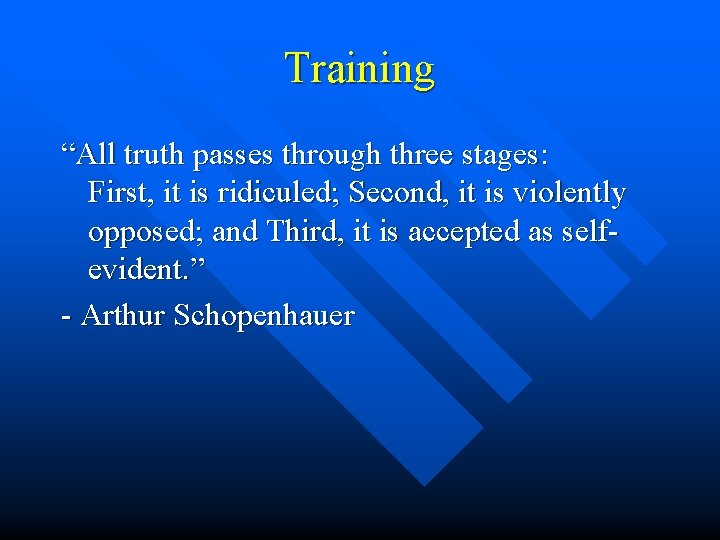 Training

“All truth passes through three stages: First, it is ridiculed; Second, it is violently opposed; and Third, it is accepted as self-evident.”

- Arthur Schopenhauer